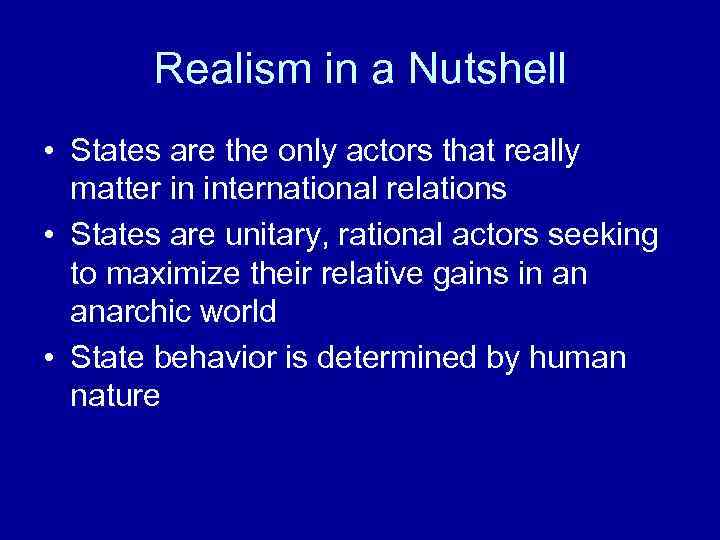 Realism in a Nutshell

• States are the only actors that really matter in international relations
• States are unitary, rational actors seeking to maximize their relative gains in an anarchic world
• State behavior is determined by human nature